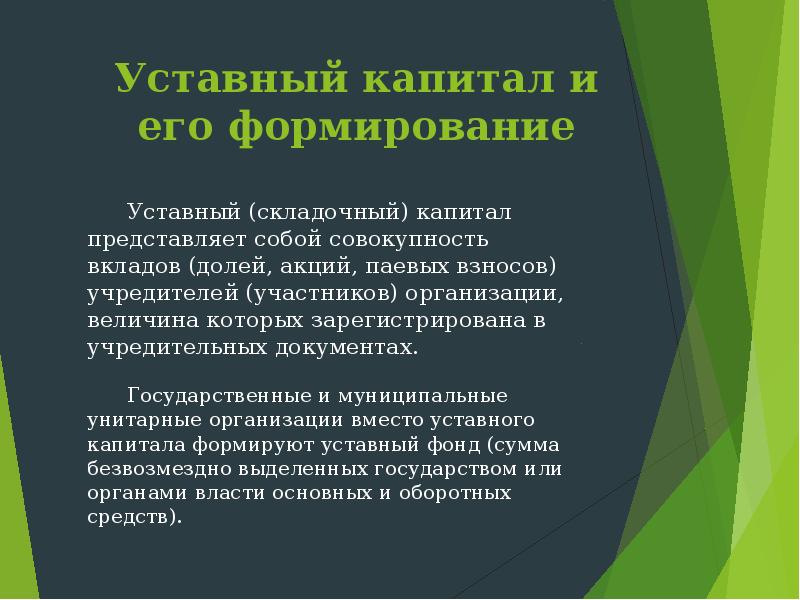 Уставный капитал и его формирование

Уставный (складочный) капитал представляет собой совокупность вкладов (долей, акций, паевых взносов) учредителей (участников) организации, величина которых зарегистрирована в учредительных документах.

Государственные и муниципальные унитарные организации вместо уставного капитала формируют уставный фонд (сумма безвозмездно выделенных государством или органами власти основных и оборотных средств).